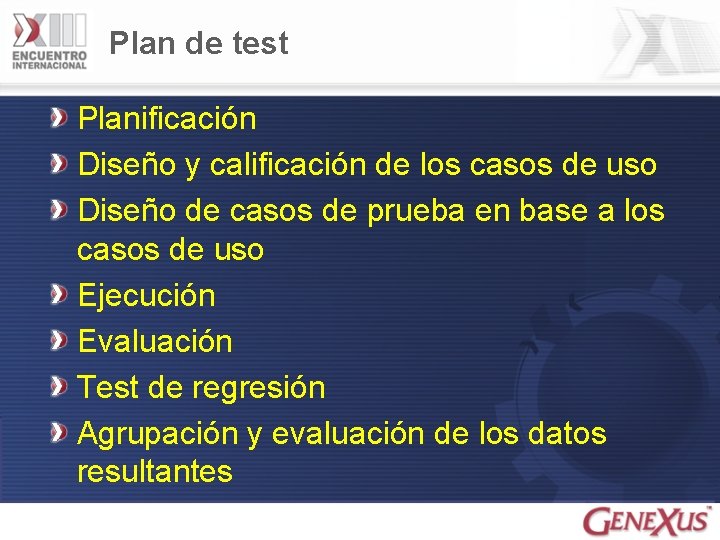 XIII
ENCUENTRO
INTERNACIONAL

Plan de test

Planificación

Diseño y calificación de los casos de uso

Diseño de casos de prueba en base a los casos de uso

Ejecución

Evaluación

Test de regresión

Agrupación y evaluación de los datos resultantes

GENEXUS